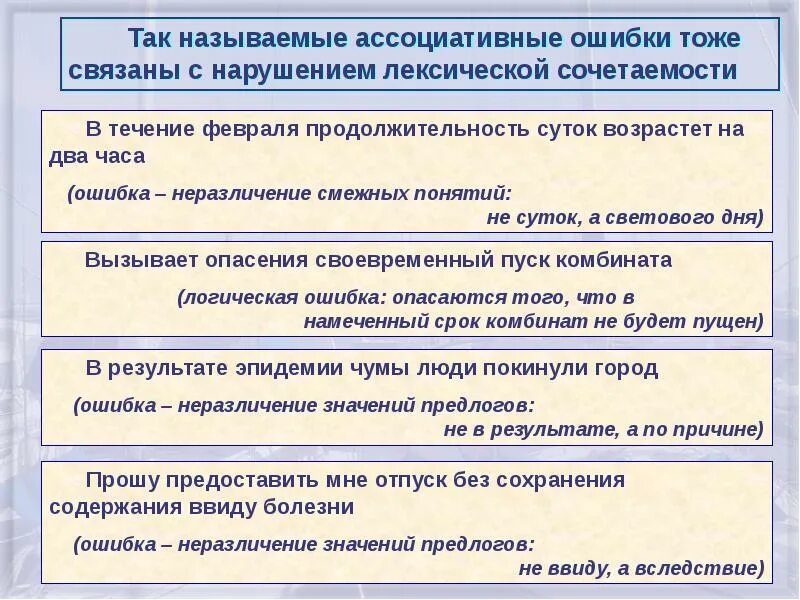 Так называемые ассоциативные ошибки тоже связаны с нарушением лексической сочетаемости

В течение февраля продолжительность суток возрастет на два часа

(ошибка – неразличение смежных понятий: не суток, а светового дня)

Вызывает опасения своевременный пуск комбината

(логическая ошибка: опасаются того, что в намеченный срок комбинат не будет пущен)

В результате эпидемии чумы люди покинули город

(ошибка – неразличение значений предлогов: не в результате, а по причине)

Прошу предоставить мне отпуск без сохранения содержания ввиду болезни

(ошибка – неразличение значений предлогов: не ввиду, а вследствие)